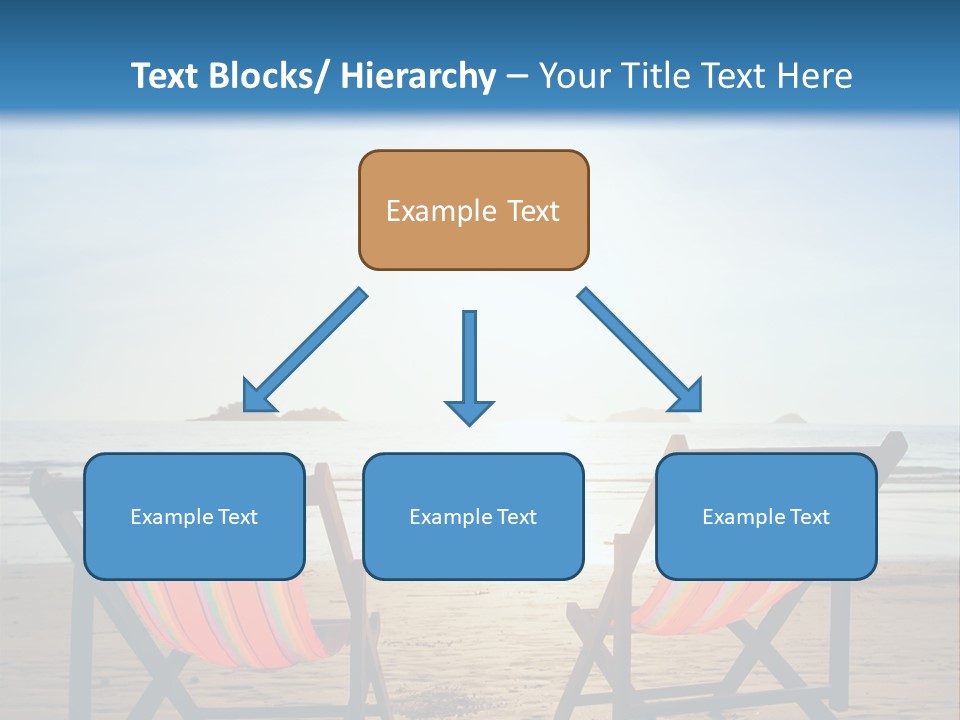 Text Blocks/ Hierarchy – Your Title Text Here

Example Text

Example Text

Example Text

Example Text